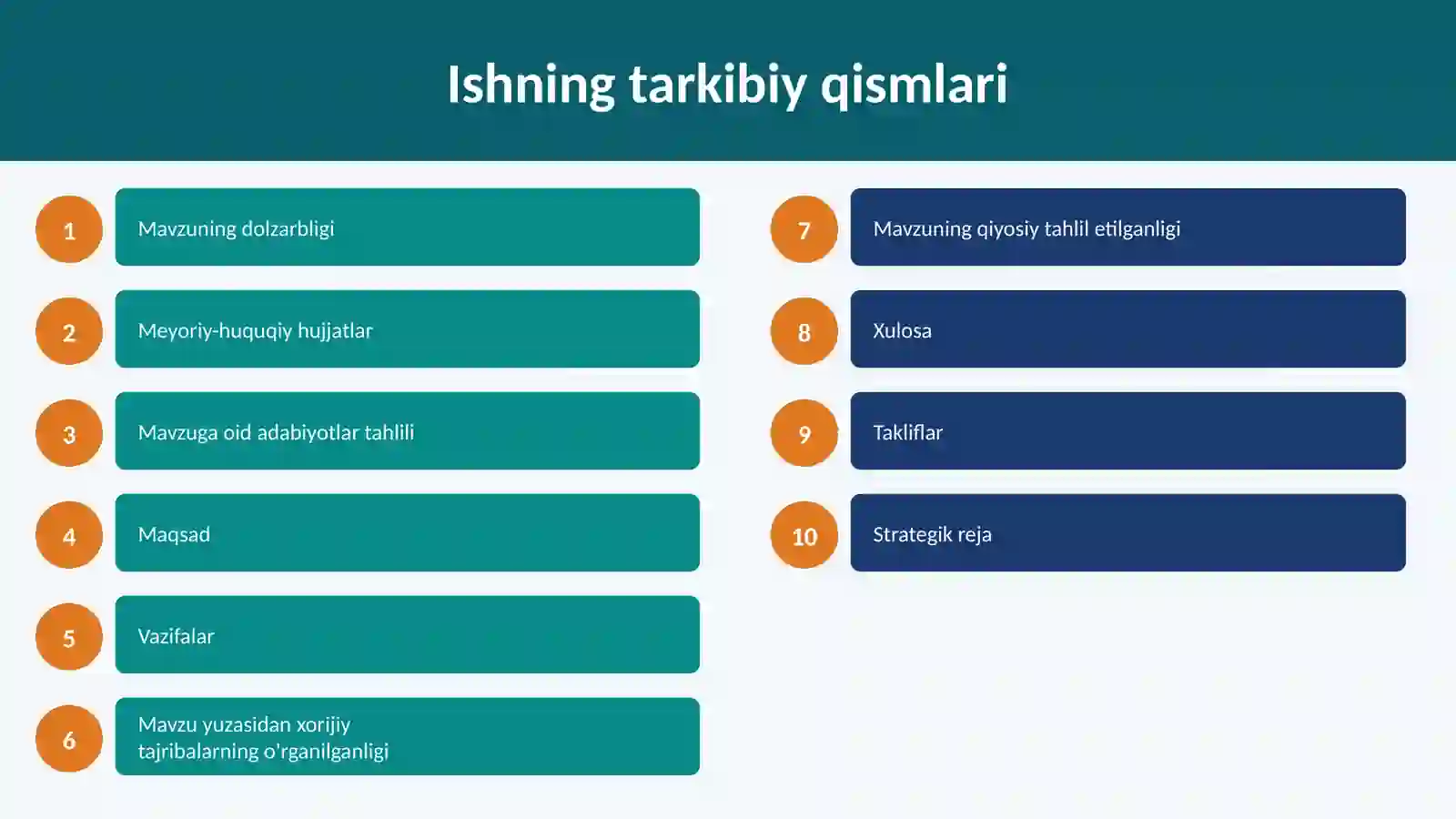 Ishning tarkibiy qismlari

1 Mavzuning dolzarbligi

2 Meyoriy-huquqiy hujjatlar

3 Mavzuga oid adabiyotlar tahlili

4 Maqsad

5 Vazifalar

6 Mavzu yuzasidan xorijiy tajribalarning o'rganilganligi

7 Mavzuning qiyosiy tahlil etilganligi

8 Xulosa

9 Takliflar

10 Strategik reja